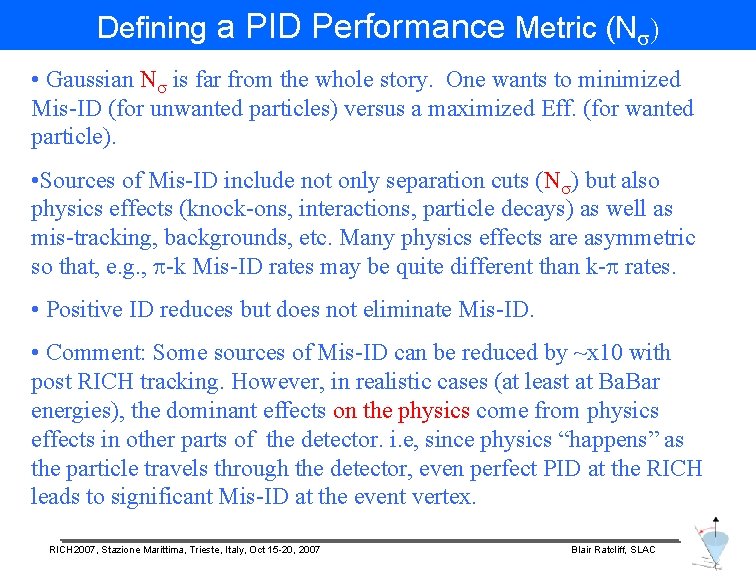 Defining a PID Performance Metric ($N_\sigma$)

• Gaussian $N_\sigma$ is far from the whole story. One wants to minimized Mis-ID (for unwanted particles) versus a maximized Eff. (for wanted particle).

•Sources of Mis-ID include not only separation cuts ($N_\sigma$) but also physics effects (knock-ons, interactions, particle decays) as well as mis-tracking, backgrounds, etc. Many physics effects are asymmetric so that, e.g., $\pi$-k Mis-ID rates may be quite different than k-$\pi$ rates.

• Positive ID reduces but does not eliminate Mis-ID.

• Comment: Some sources of Mis-ID can be reduced by ~x10 with post RICH tracking. However, in realistic cases (at least at BaBar energies), the dominant effects on the physics come from physics effects in other parts of the detector. i.e, since physics "happens" as the particle travels through the detector, even perfect PID at the RICH leads to significant Mis-ID at the event vertex.

RICH2007, Stazione Marittima, Trieste, Italy, Oct 15-20, 2007

Blair Ratcliff, SLAC